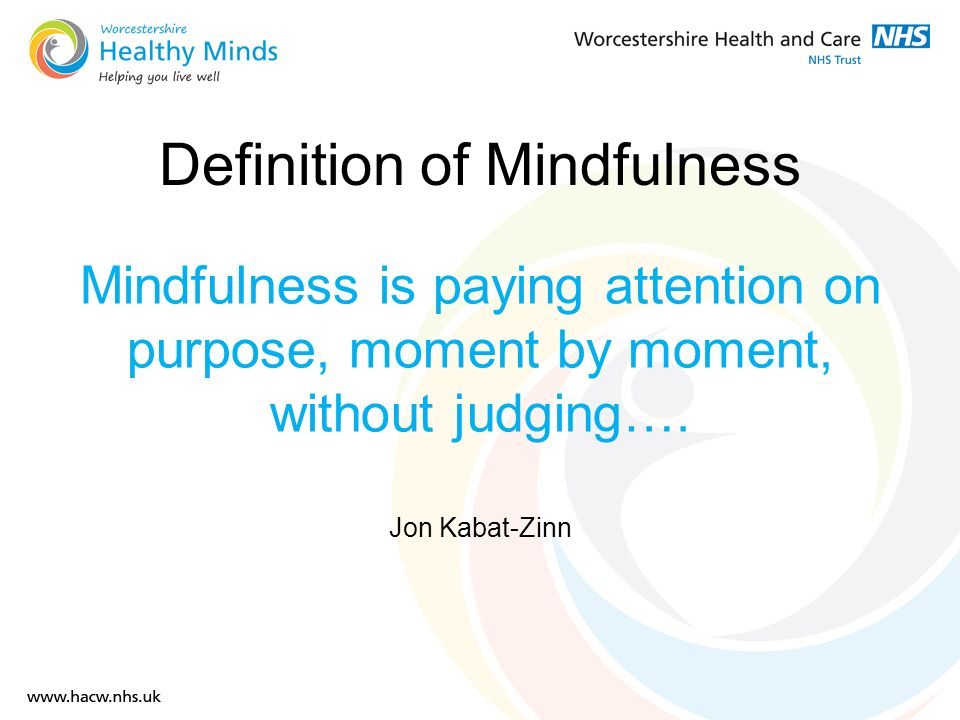 Worcestershire
Healthy Minds
Helping you live well

Worcestershire Health and Care NHS
NHS Trust

Definition of Mindfulness

Mindfulness is paying attention on purpose, moment by moment, without judging….

Jon Kabat-Zinn

www.hacw.nhs.uk